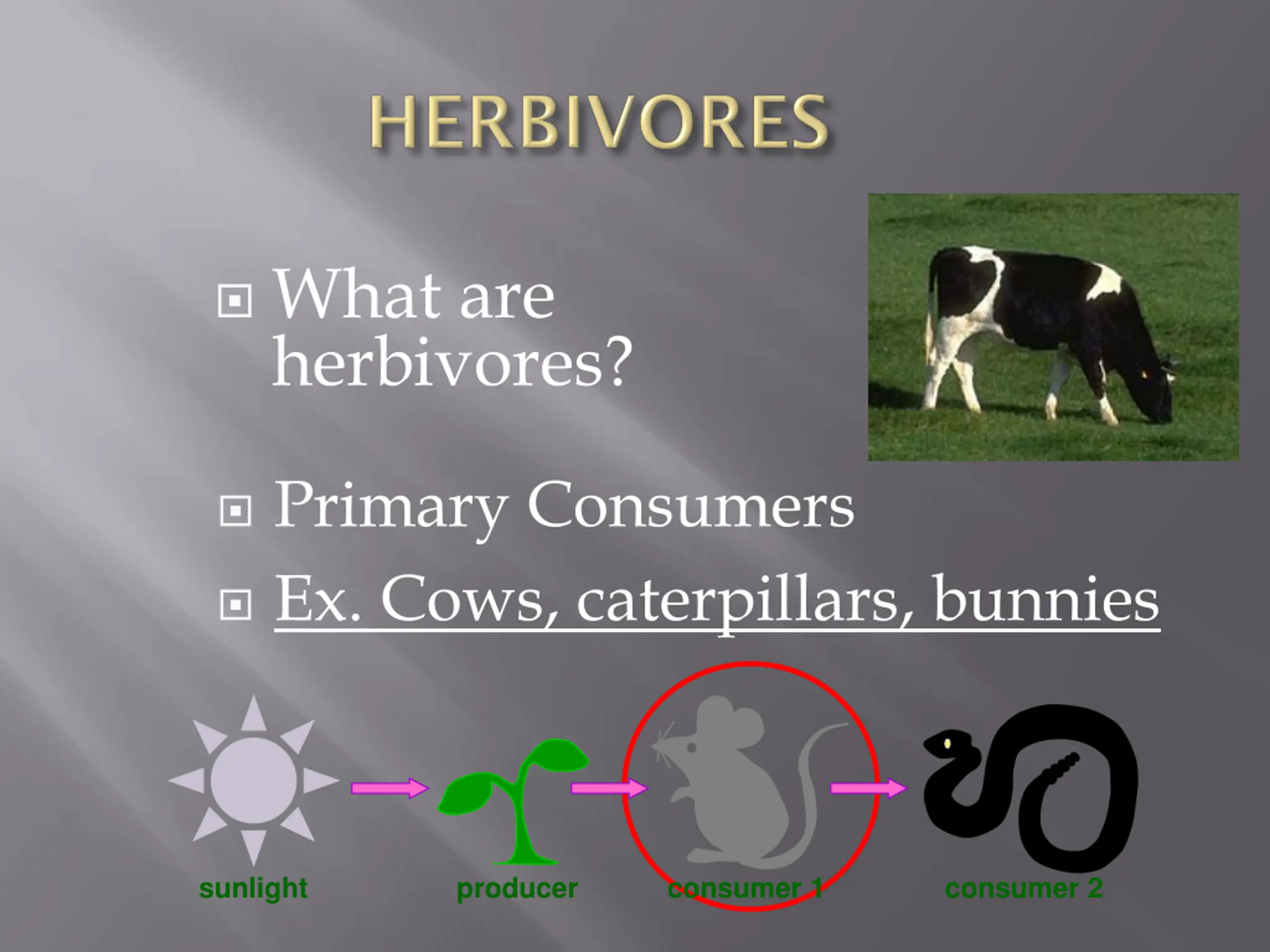 HERBIVORES

What are herbivores?

Primary Consumers

Ex. Cows, caterpillars, bunnies

sunlight

producer

consumer 1

consumer 2